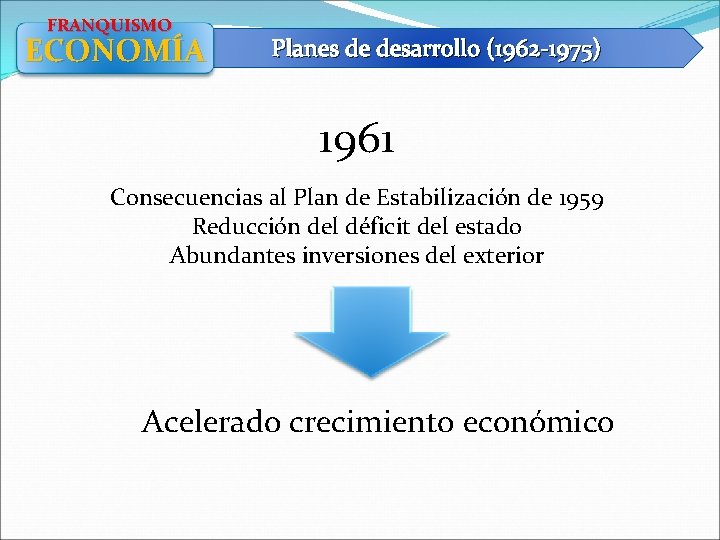 FRANQUISMO
ECONOMÍA

Planes de desarrollo (1962-1975)

1961

Consecuencias al Plan de Estabilización de 1959
Reducción del déficit del estado
Abundantes inversiones del exterior

Acelerado crecimiento económico